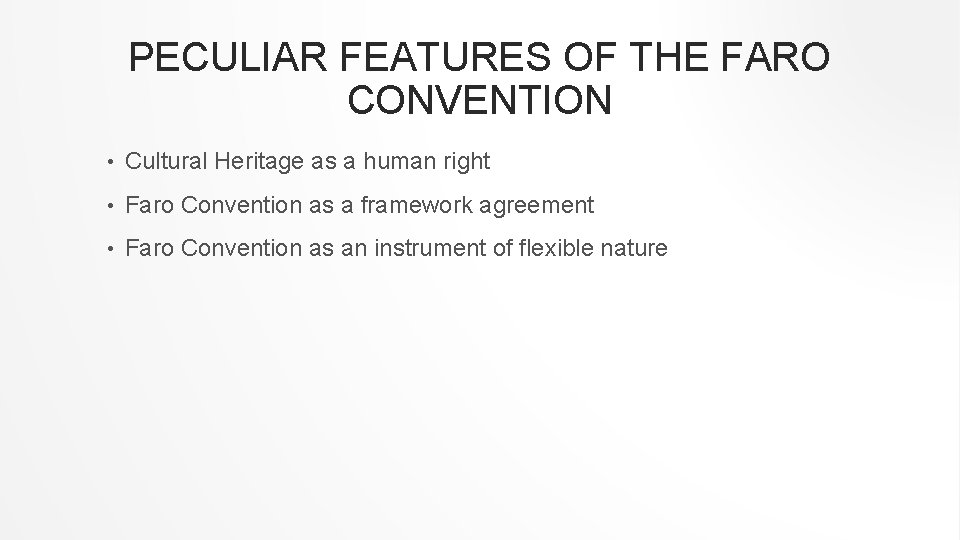 PECULIAR FEATURES OF THE FARO CONVENTION

• Cultural Heritage as a human right
• Faro Convention as a framework agreement
• Faro Convention as an instrument of flexible nature